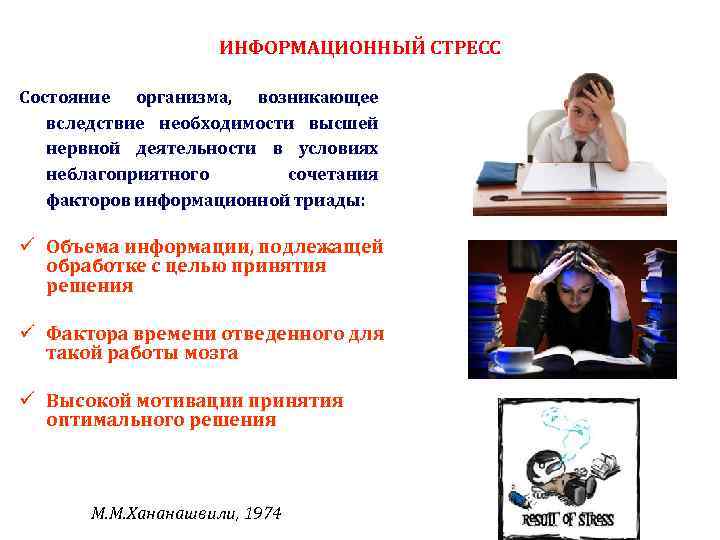 ИНФОРМАЦИОННЫЙ СТРЕСС

Состояние организма, возникающее вследствие необходимости высшей нервной деятельности в условиях неблагоприятного сочетания факторов информационной триады:

✓ Объема информации, подлежащей обработке с целью принятия решения

✓ Фактора времени отведенного для такой работы мозга

✓ Высокой мотивации принятия оптимального решения

М.М.Хананашвили, 1974

RESULT OF STRESS